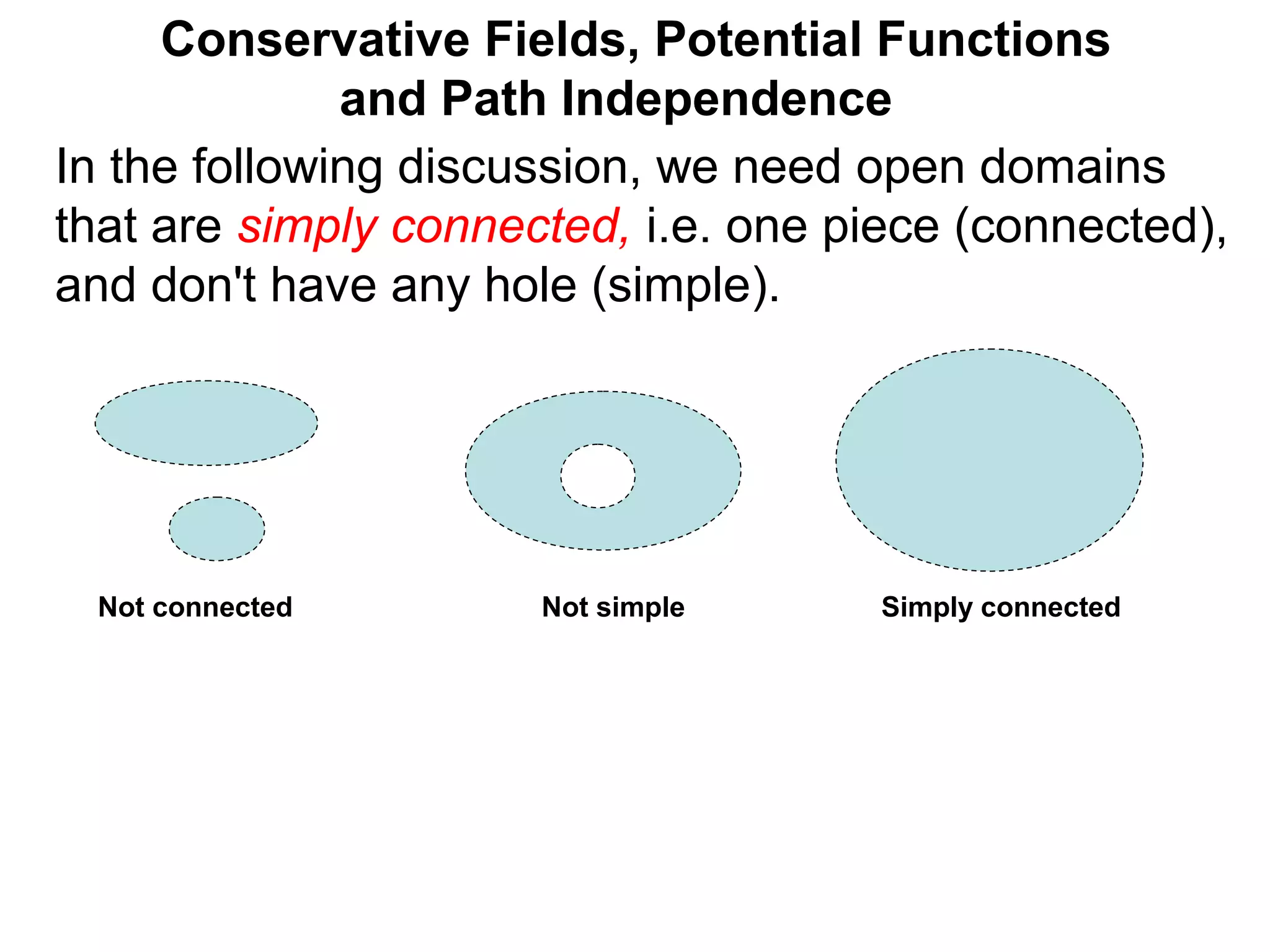 Conservative Fields, Potential Functions and Path Independence

In the following discussion, we need open domains that are simply connected, i.e. one piece (connected), and don't have any hole (simple).

Not connected

Not simple

Simply connected